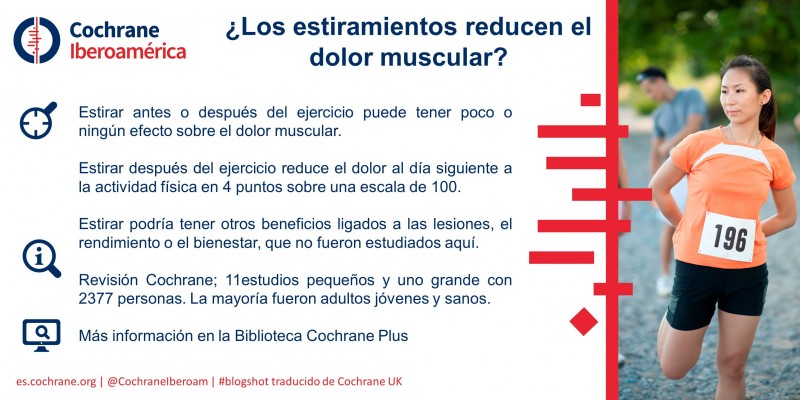 Cochrane Iberoamérica

¿Los estiramientos reducen el dolor muscular?

Estirar antes o después del ejercicio puede tener poco o ningún efecto sobre el dolor muscular.

Estirar después del ejercicio reduce el dolor al día siguiente a la actividad física en 4 puntos sobre una escala de 100.

Estirar podría tener otros beneficios ligados a las lesiones, el rendimiento o el bienestar, que no fueron estudiados aquí.

Revisión Cochrane; 11estudios pequeños y uno grande con 2377 personas. La mayoría fueron adultos jóvenes y sanos.

Más información en la Biblioteca Cochrane Plus

es.cochrane.org | @CochraneIberoam | #blogshot traducido de Cochrane UK

196